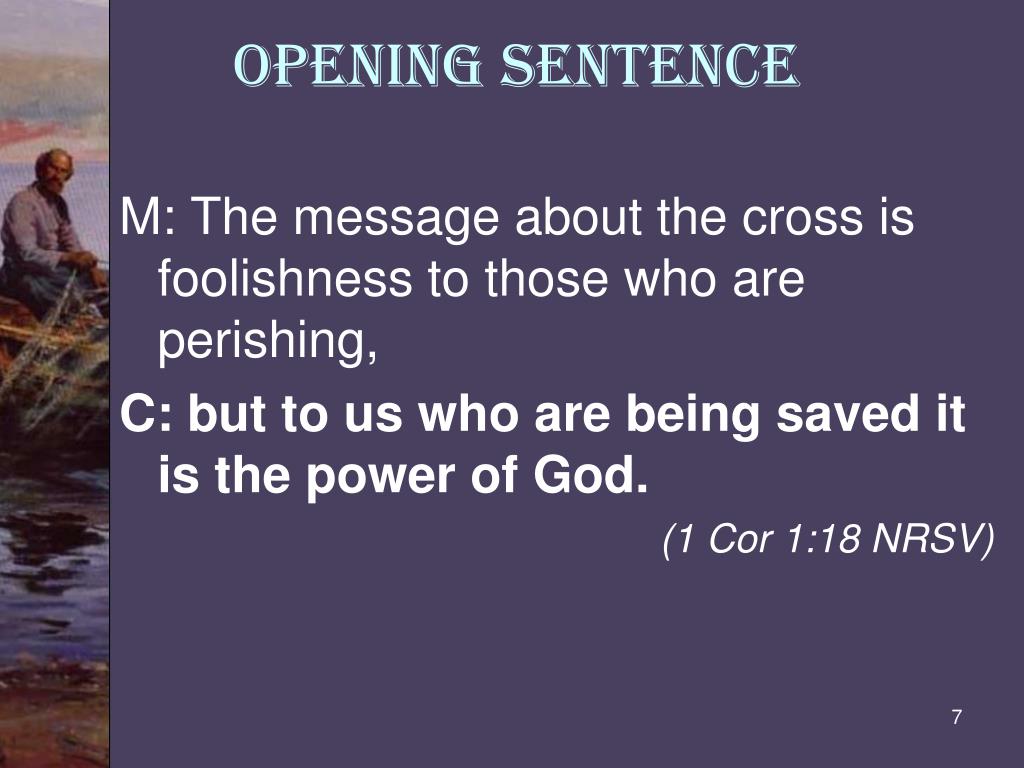 OPENING SENTENCE

M: The message about the cross is foolishness to those who are perishing,

C: but to us who are being saved it is the power of God.

(1 Cor 1:18 NRSV)

7